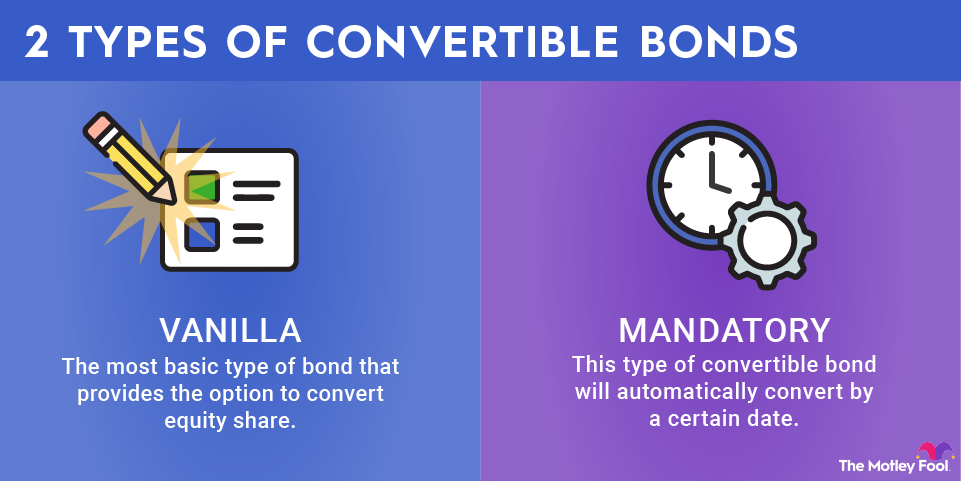 2 TYPES OF CONVERTIBLE BONDS

VANILLA
The most basic type of bond that provides the option to convert equity share.

MANDATORY
This type of convertible bond will automatically convert by a certain date.

The Motley Fool.